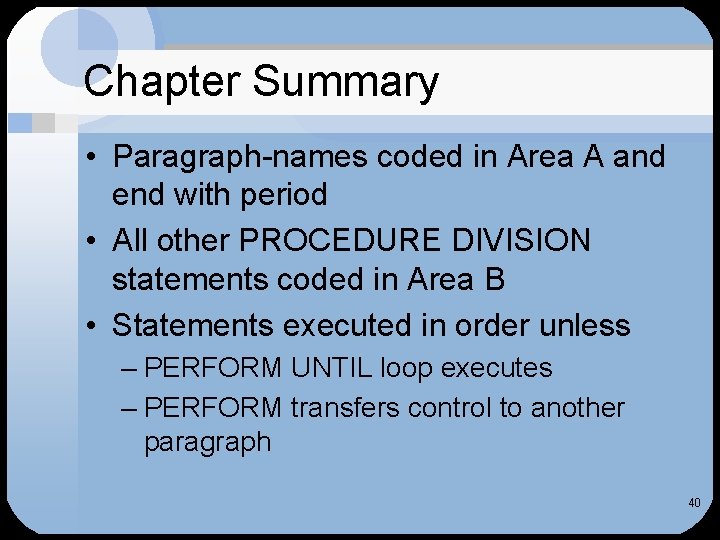 Chapter Summary

• Paragraph-names coded in Area A and end with period

• All other PROCEDURE DIVISION statements coded in Area B

• Statements executed in order unless

– PERFORM UNTIL loop executes

– PERFORM transfers control to another paragraph

40